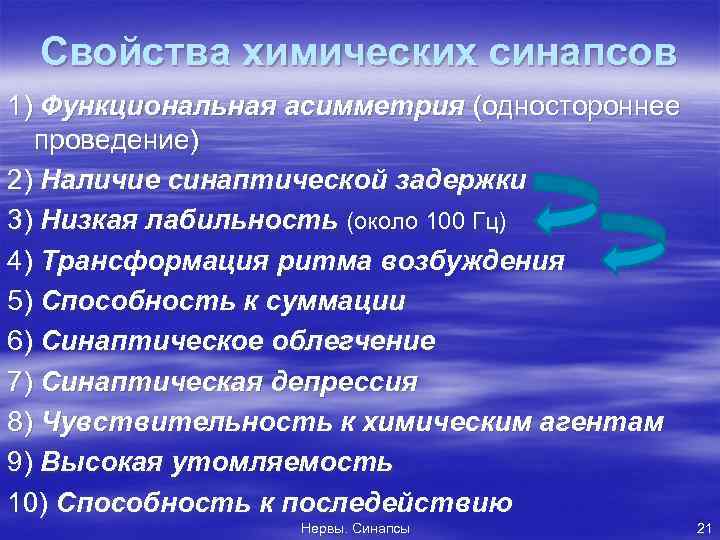 Свойства химических синапсов

1) Функциональная асимметрия (одностороннее проведение)

2) Наличие синаптической задержки

3) Низкая лабильность (около 100 Гц)

4) Трансформация ритма возбуждения

5) Способность к суммации

6) Синаптическое облегчение

7) Синаптическая депрессия

8) Чувствительность к химическим агентам

9) Высокая утомляемость

10) Способность к последействию

Нервы. Синапсы

21